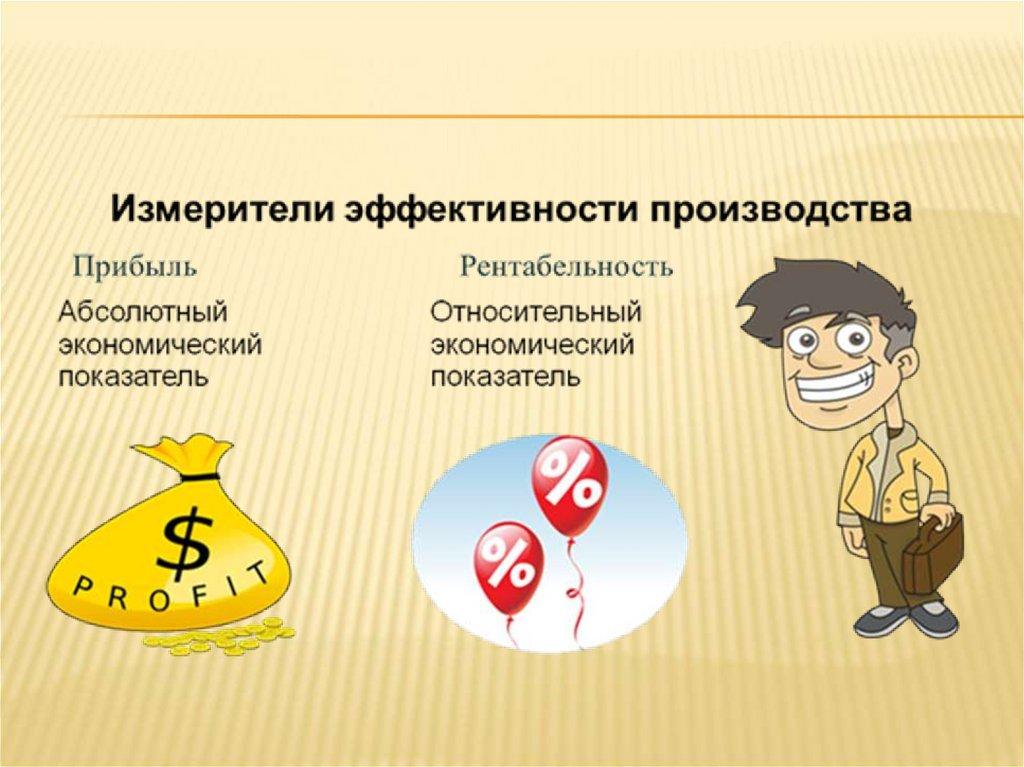 Измерители эффективности производства

Прибыль

Абсолютный экономический показатель

$

PROFIT

Рентабельность

Относительный экономический показатель

%

%